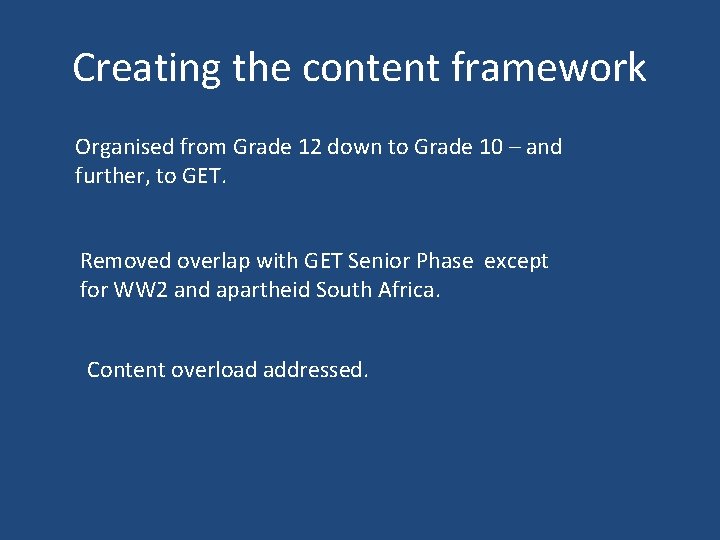 Creating the content framework

Organised from Grade 12 down to Grade 10 – and further, to GET.

Removed overlap with GET Senior Phase  except for WW2 and apartheid South Africa.

Content overload addressed.